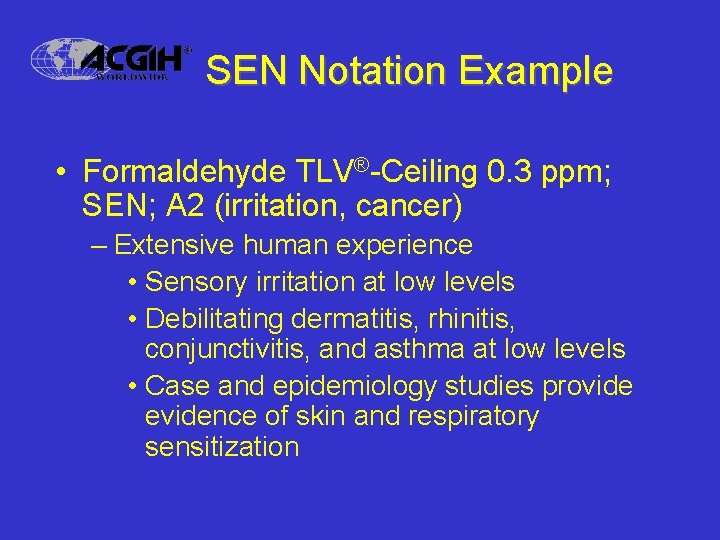 ACGIH®
WORLDWIDE

SEN Notation Example

• Formaldehyde TLV®-Ceiling 0.3 ppm; SEN; A2 (irritation, cancer)
– Extensive human experience
• Sensory irritation at low levels
• Debilitating dermatitis, rhinitis, conjunctivitis, and asthma at low levels
• Case and epidemiology studies provide evidence of skin and respiratory sensitization